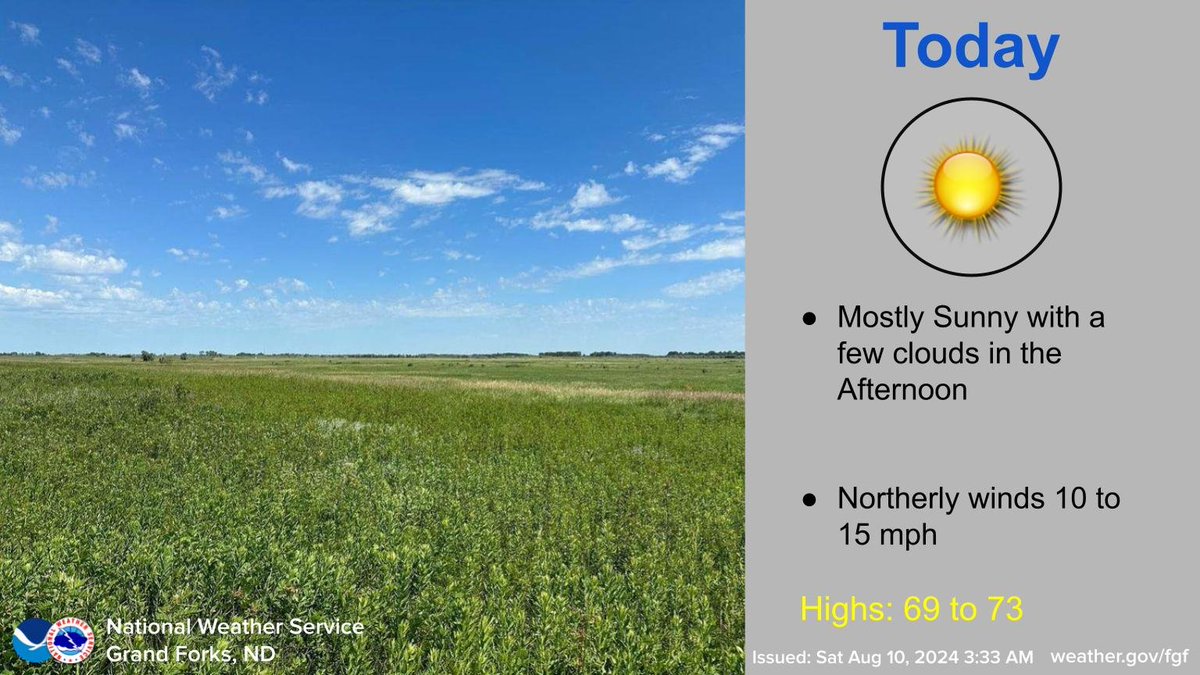 Today

● Mostly Sunny with a few clouds in the Afternoon

● Northerly winds 10 to 15 mph

Highs: 69 to 73

National Weather Service
Grand Forks, ND

Issued: Sat Aug 10, 2024 3:33 AM weather.gov/fgf